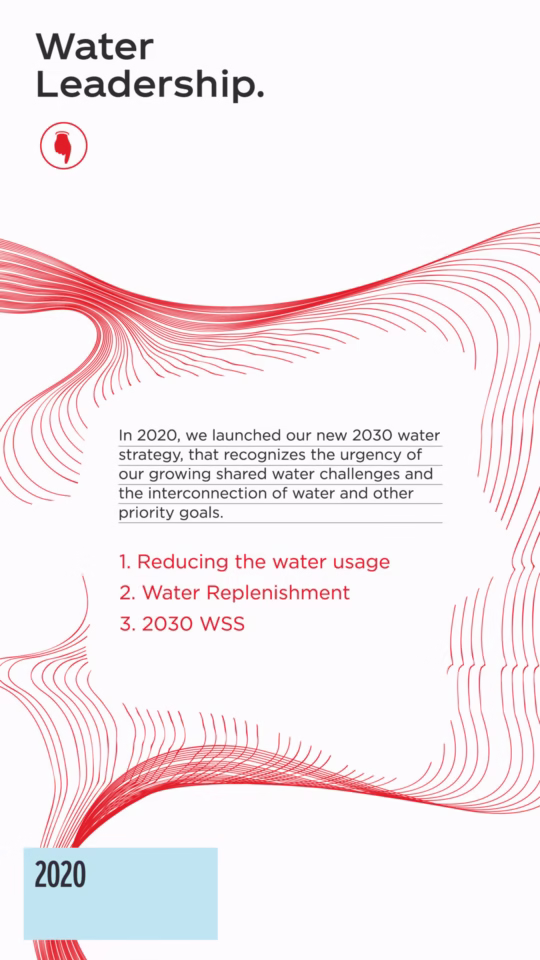 Water Leadership.

In 2020, we launched our new 2030 water strategy, that recognizes the urgency of our growing shared water challenges and the interconnection of water and other priority goals.

1. Reducing the water usage
2. Water Replenishment
3. 2030 WSS

2020